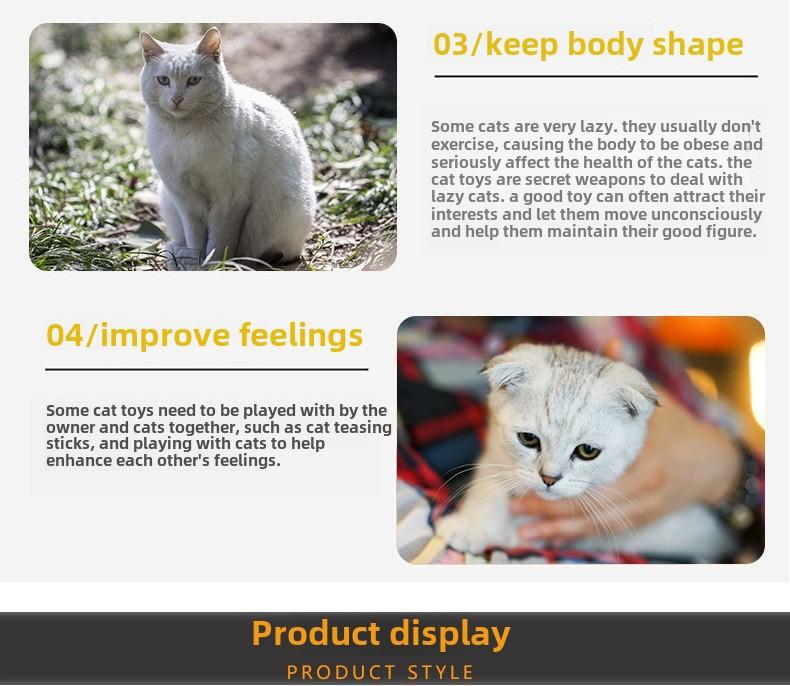 03/keep body shape

Some cats are very lazy. they usually don't exercise, causing the body to be obese and seriously affect the health of the cats. the cat toys are secret weapons to deal with lazy cats. a good toy can often attract their interests and let them move unconsciously and help them maintain their good figure.

04/improve feelings

Some cat toys need to be played with by the owner and cats together, such as cat teasing sticks, and playing with cats to help enhance each other's feelings.

Product display

PRODUCT STYLE